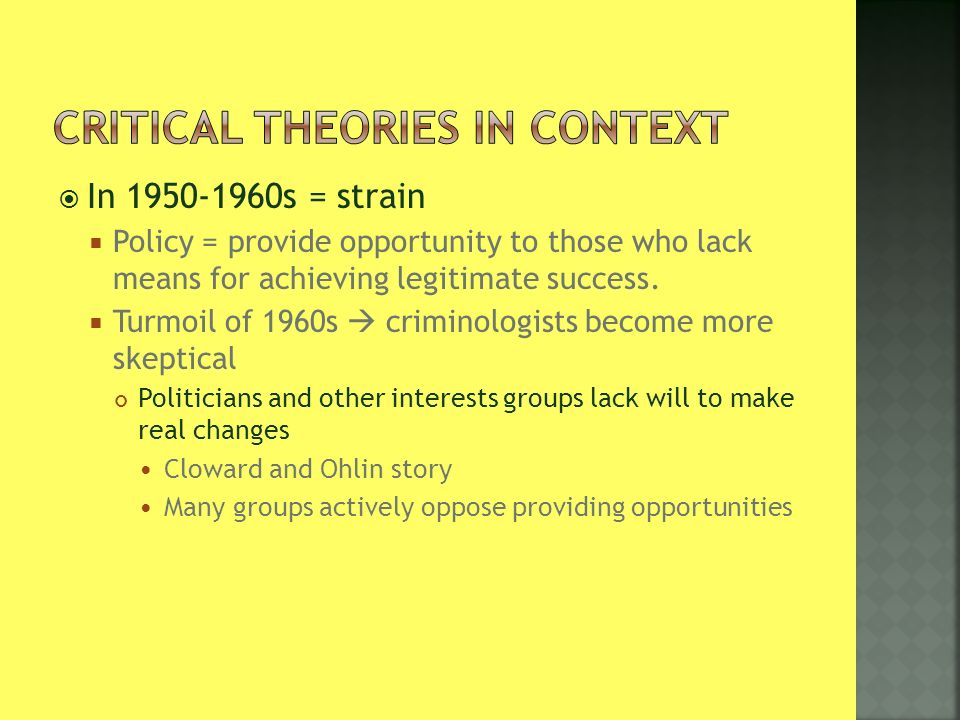 CRITICAL THEORIES IN CONTEXT

In 1950-1960s = strain

Policy = provide opportunity to those who lack means for achieving legitimate success.

Turmoil of 1960s → criminologists become more skeptical

Politicians and other interests groups lack will to make real changes

Cloward and Ohlin story

Many groups actively oppose providing opportunities